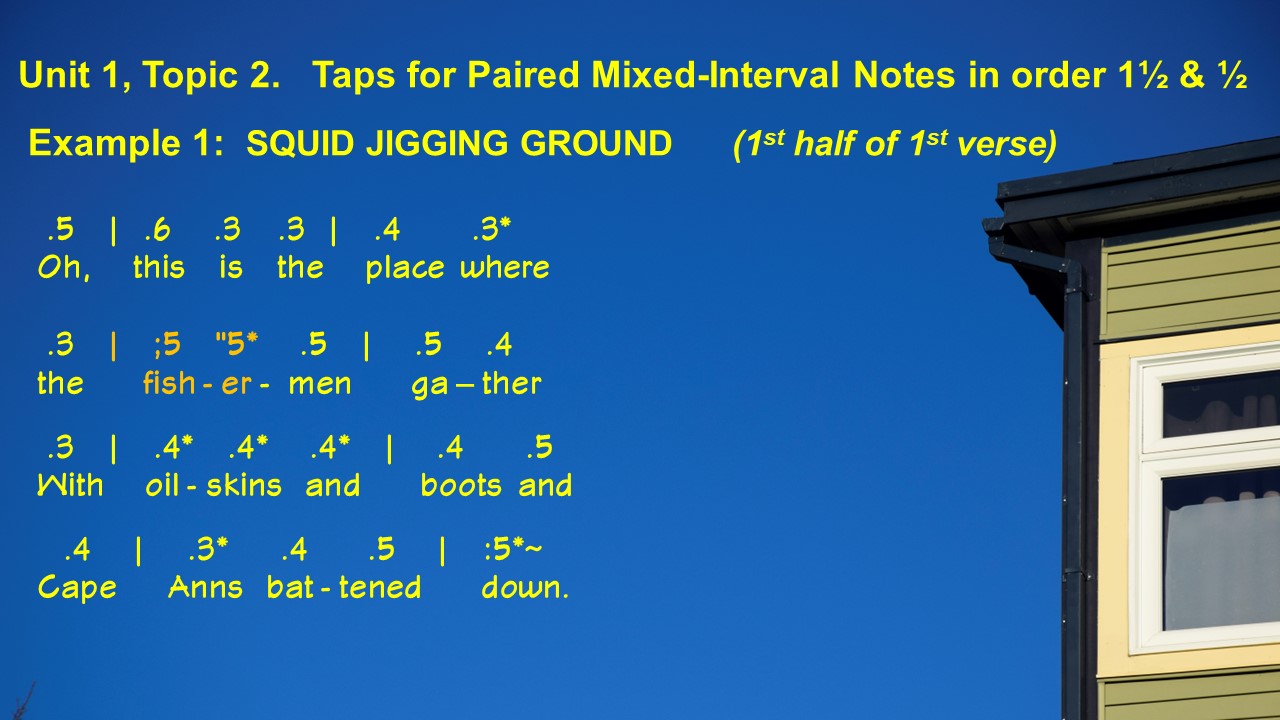 Unit 1, Topic 2. Taps for Paired Mixed-Interval Notes in order 1½ & ½

Example 1: SQUID JIGGING GROUND (1$^{st}$ half of 1$^{st}$ verse)

.5 | .6 .3 .3 | .4 .3*
Oh, this is the place where

.3 | ;5 "5* .5 | .5 .4
the fish - er - men ga – ther

.3 | .4* .4* .4* | .4 .5
With oil - skins and boots and

.4 | .3* .4 .5 | :5*~
Cape Anns bat - tened down.